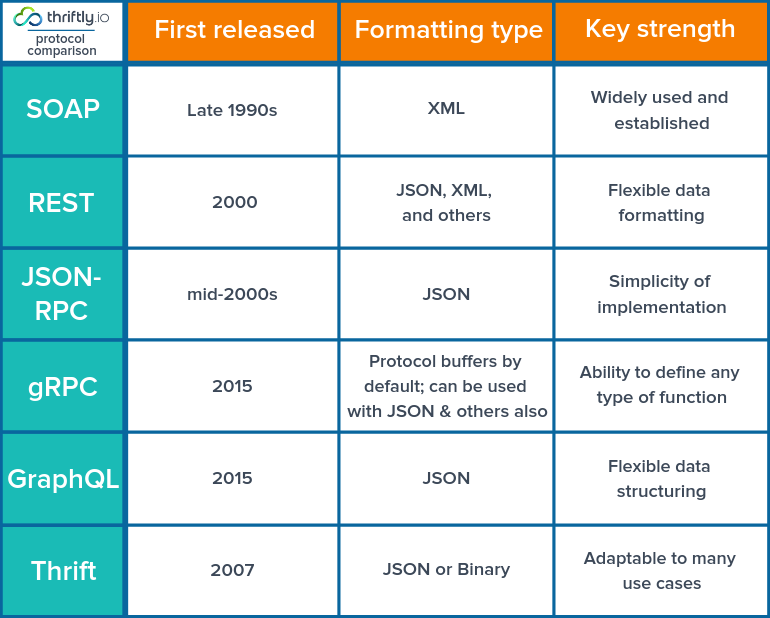 | thriftly.io protocol comparison | First released | Formatting type | Key strength |
|---|---|---|---|
| SOAP | Late 1990s | XML | Widely used and established |
| REST | 2000 | JSON, XML, and others | Flexible data formatting |
| JSON-RPC | mid-2000s | JSON | Simplicity of implementation |
| gRPC | 2015 | Protocol buffers by default; can be used with JSON & others also | Ability to define any type of function |
| GraphQL | 2015 | JSON | Flexible data structuring |
| Thrift | 2007 | JSON or Binary | Adaptable to many use cases |